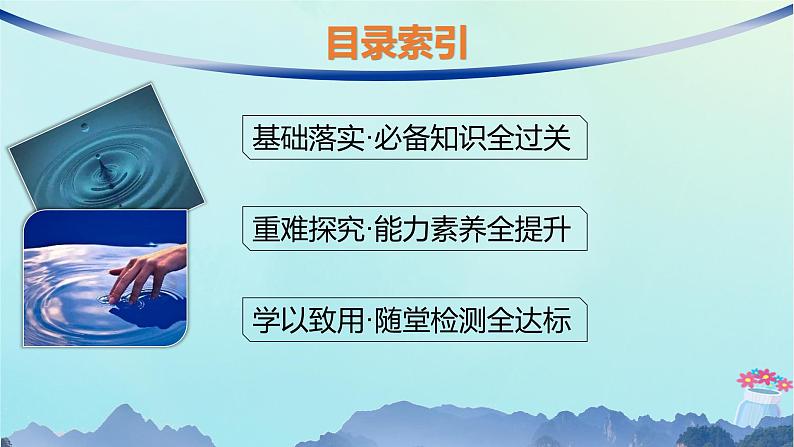 目录索引

基础落实·必备知识全过关

重难探究·能力素养全提升

学以致用·随堂检测全达标